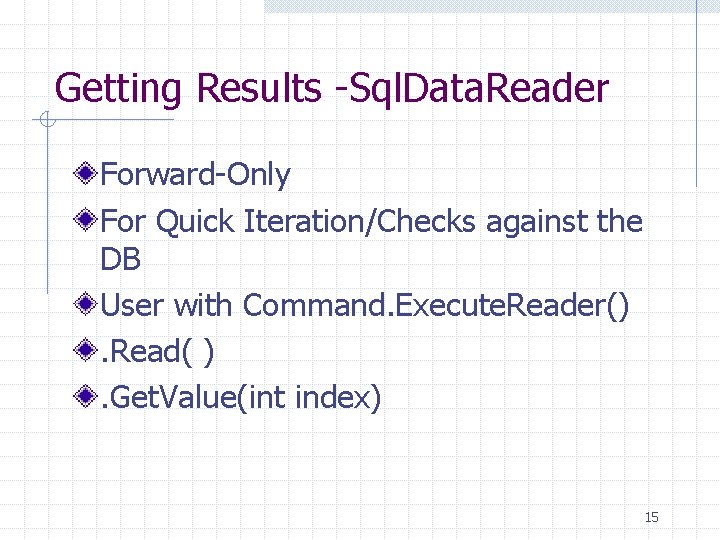 Getting Results -SqlDataReader

Forward-Only

For Quick Iteration/Checks against the DB

User with Command.ExecuteReader()

.Read( )

.GetValue(int index)

15